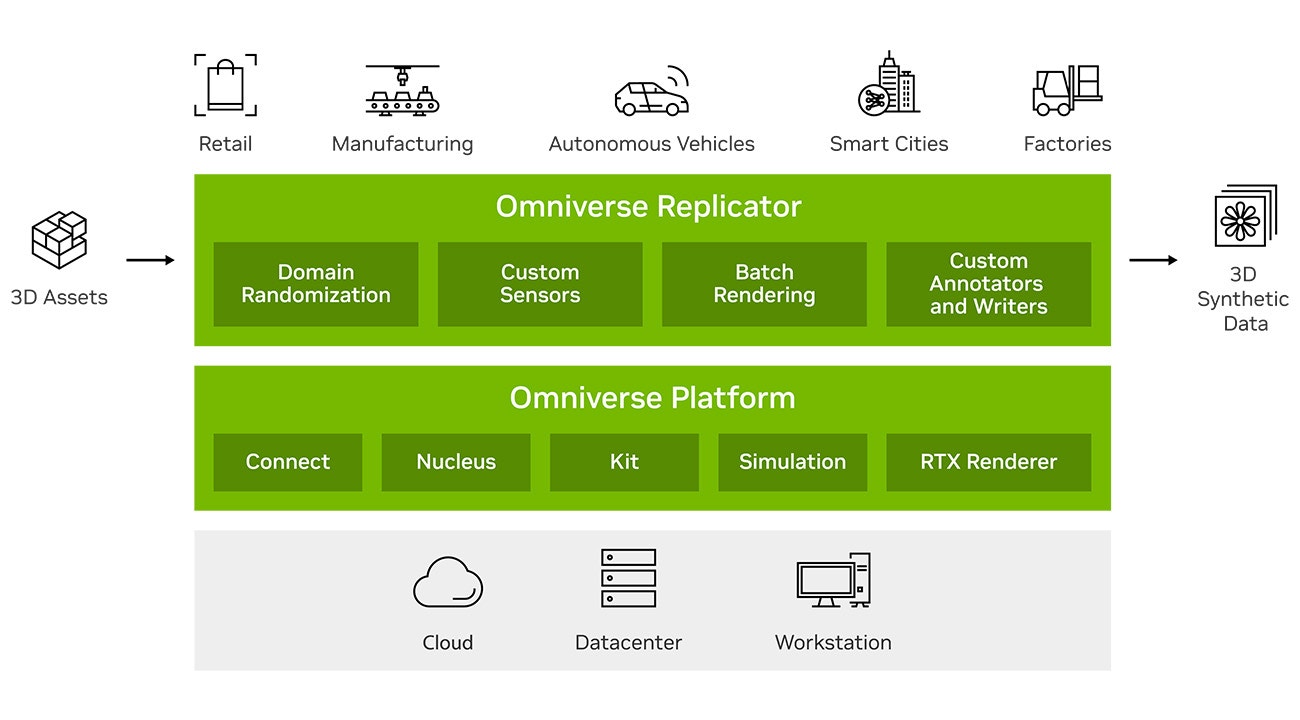 Retail
Manufacturing
Autonomous Vehicles
Smart Cities
Factories

3D Assets

Omniverse Replicator
Domain Randomization
Custom Sensors
Batch Rendering
Custom Annotators and Writers

3D Synthetic Data

Omniverse Platform
Connect
Nucleus
Kit
Simulation
RTX Renderer

Cloud
Datacenter
Workstation